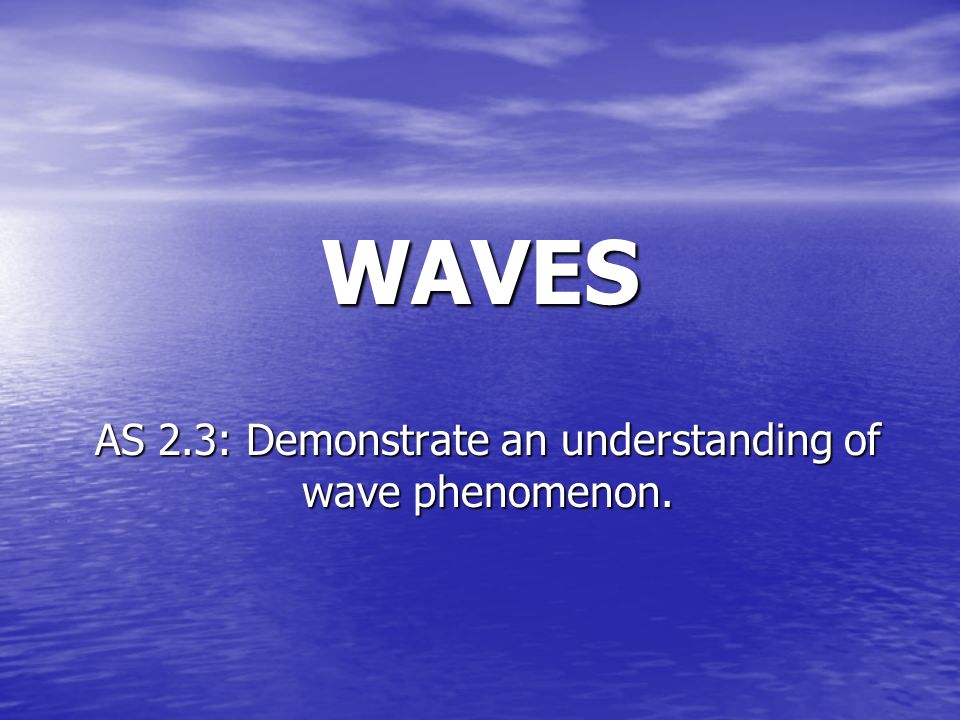 WAVES

AS 2.3: Demonstrate an understanding of wave phenomenon.